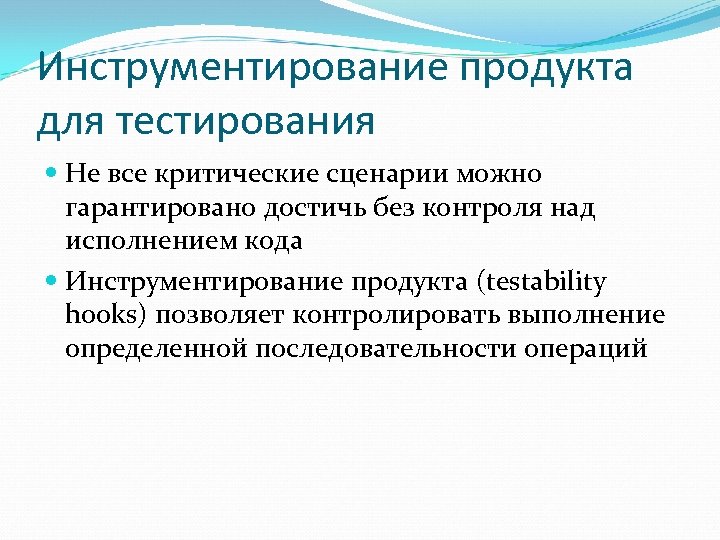 Инструментирование продукта для тестирования

Не все критические сценарии можно гарантировано достичь без контроля над исполнением кода

Инструментирование продукта (testability hooks) позволяет контролировать выполнение определенной последовательности операций